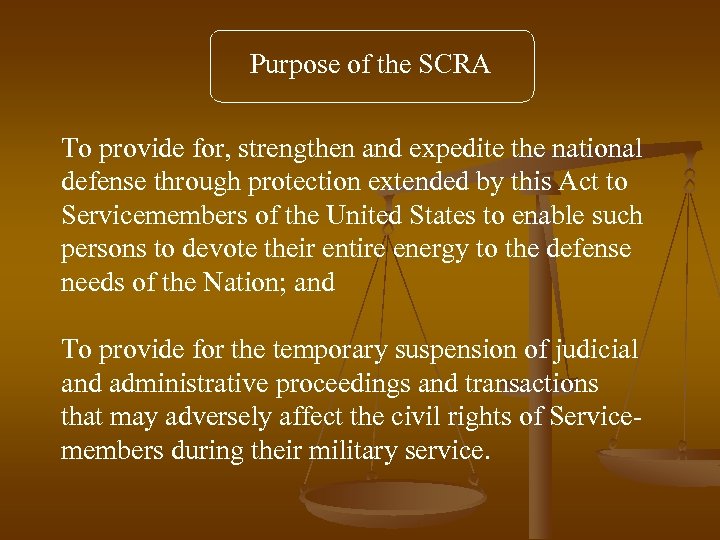 Purpose of the SCRA

To provide for, strengthen and expedite the national defense through protection extended by this Act to Servicemembers of the United States to enable such persons to devote their entire energy to the defense needs of the Nation; and

To provide for the temporary suspension of judicial and administrative proceedings and transactions that may adversely affect the civil rights of Servicemembers during their military service.